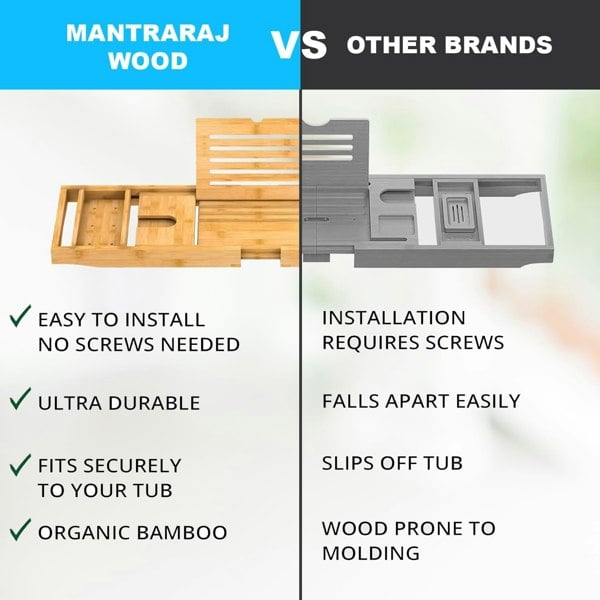 MANTRARAJ WOOD

VS

OTHER BRANDS

✓ EASY TO INSTALL NO SCREWS NEEDED

✓ ULTRA DURABLE

✓ FITS SECURELY TO YOUR TUB

✓ ORGANIC BAMBOO

INSTALLATION REQUIRES SCREWS

FALLS APART EASILY

SLIPS OFF TUB

WOOD PRONE TO MOLDING